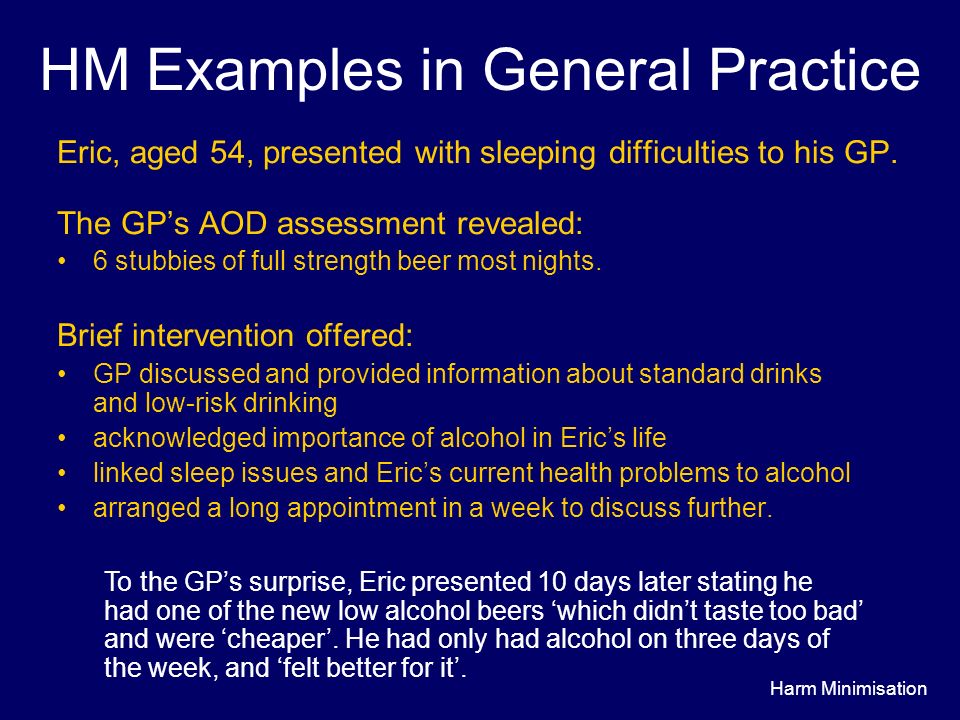 HM Examples in General Practice

Eric, aged 54, presented with sleeping difficulties to his GP.

The GP’s AOD assessment revealed:

• 6 stubbies of full strength beer most nights.

Brief intervention offered:

• GP discussed and provided information about standard drinks and low-risk drinking
• acknowledged importance of alcohol in Eric’s life
• linked sleep issues and Eric’s current health problems to alcohol
• arranged a long appointment in a week to discuss further.

To the GP’s surprise, Eric presented 10 days later stating he had one of the new low alcohol beers ‘which didn’t taste too bad’ and were ‘cheaper’. He had only had alcohol on three days of the week, and ‘felt better for it’.

Harm Minimisation